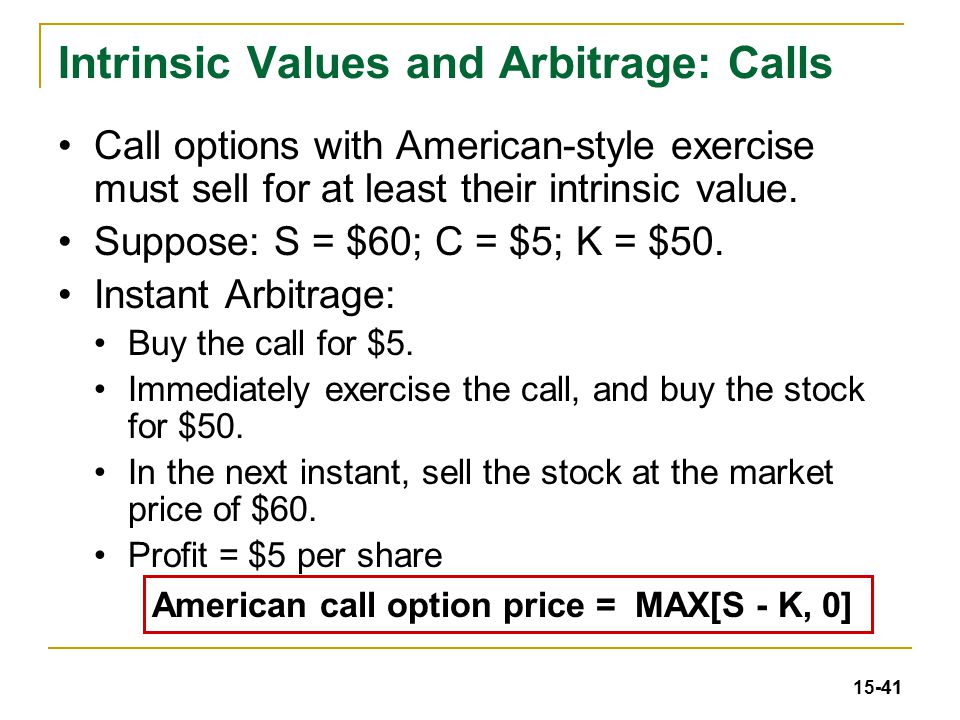 Intrinsic Values and Arbitrage: Calls

• Call options with American-style exercise must sell for at least their intrinsic value.

• Suppose: S = \$60; C = \$5; K = \$50.

• Instant Arbitrage:

• Buy the call for \$5.

• Immediately exercise the call, and buy the stock for \$50.

• In the next instant, sell the stock at the market price of \$60.

• Profit = \$5 per share

American call option price = MAX[S - K, 0]

15-41